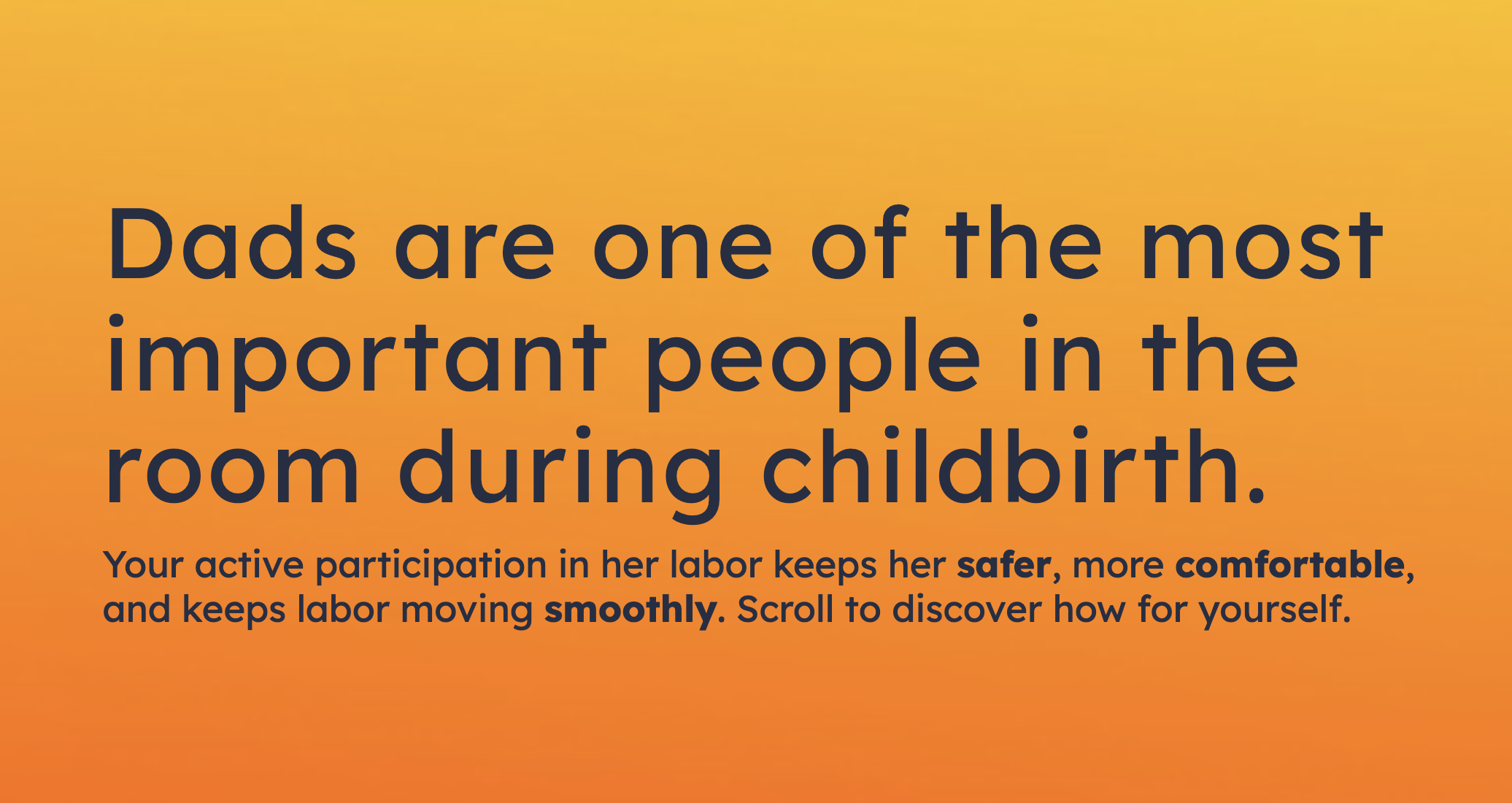 Dads are one of the most important people in the room during childbirth.

Your active participation in her labor keeps her safer, more comfortable, and keeps labor moving smoothly. Scroll to discover how for yourself.